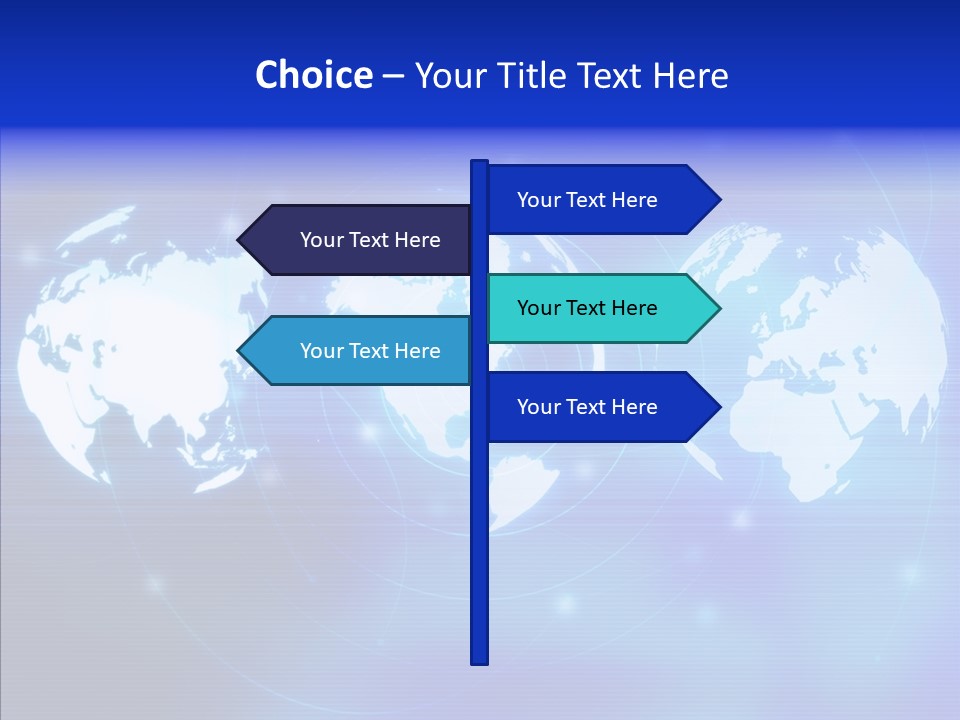 Choice – Your Title Text Here

Your Text Here

Your Text Here

Your Text Here

Your Text Here

Your Text Here